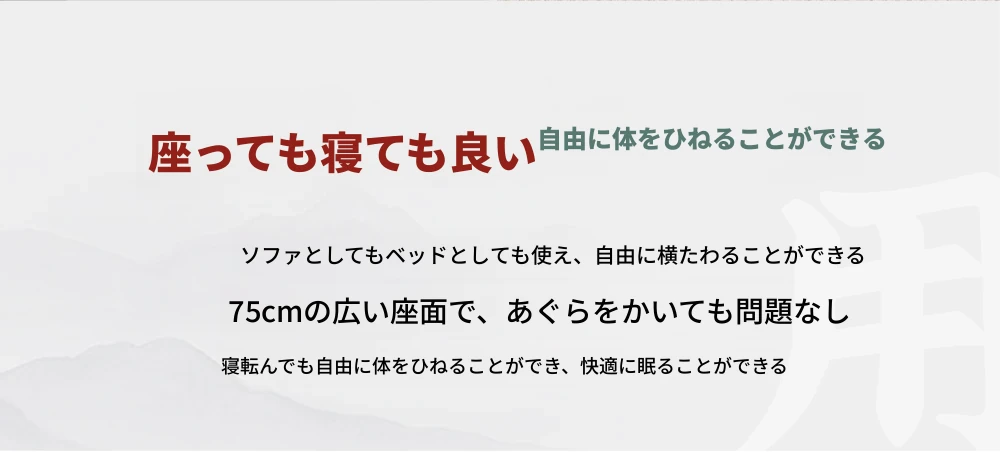 座っても寝ても良い 自由に体をひねることができる

ソファとしてもベッドとしても使え、自由に横たわることができる

75cmの広い座面で、あぐらをかいても問題なし

寝転んでも自由に体をひねることができ、快適に眠ることができる